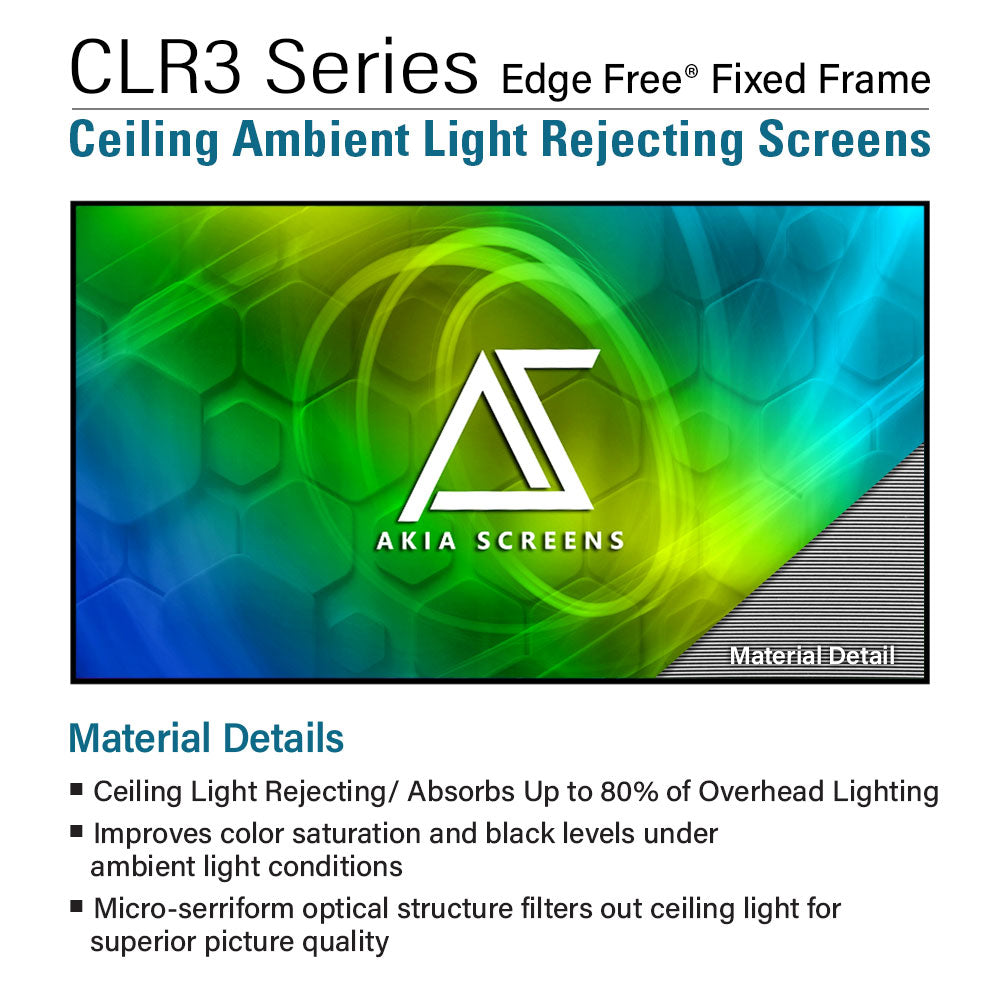 CLR3 Series Edge Free® Fixed Frame

Ceiling Ambient Light Rejecting Screens

AKIA SCREENS

Material Detail

Material Details

■ Ceiling Light Rejecting/ Absorbs Up to 80% of Overhead Lighting

■ Improves color saturation and black levels under ambient light conditions

■ Micro-serriform optical structure filters out ceiling light for superior picture quality